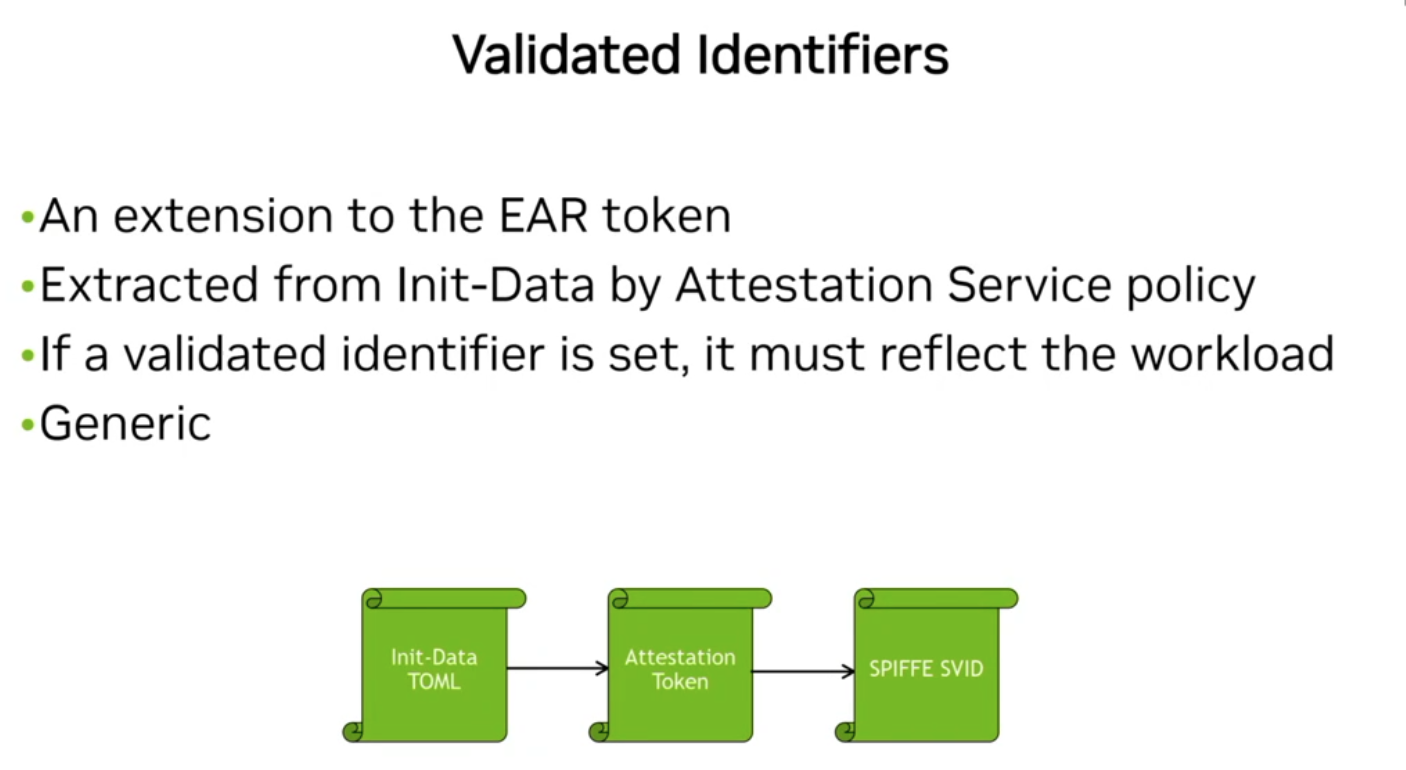 Validated Identifiers

•An extension to the EAR token
•Extracted from Init-Data by Attestation Service policy
•If a validated identifier is set, it must reflect the workload
•Generic

Init-Data TOML

Attestation Token

SPIFFE SVID